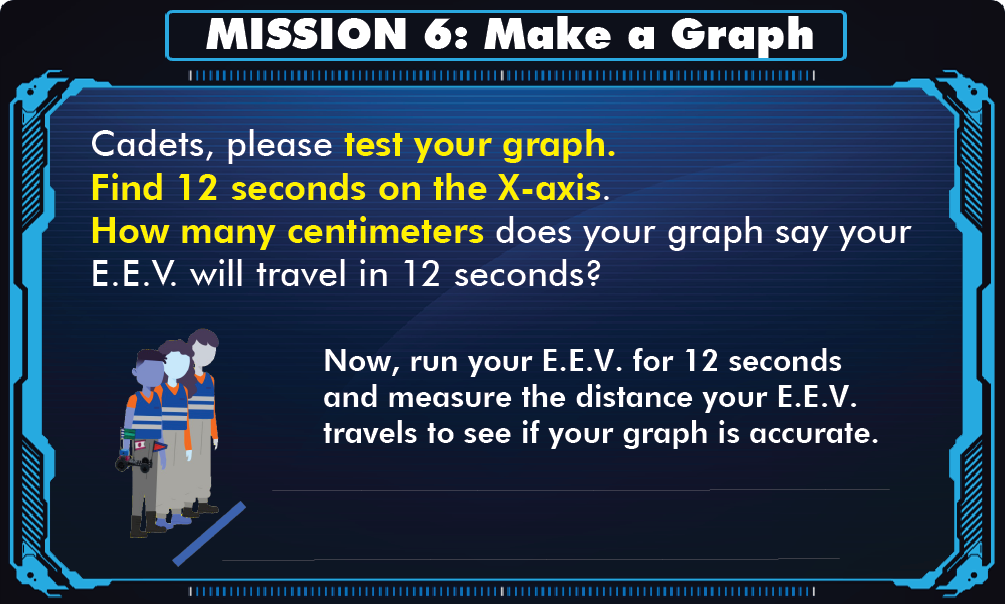 MISSION 6: Make a Graph

Cadets, please test your graph.
Find 12 seconds on the X-axis.
How many centimeters does your graph say your E.E.V. will travel in 12 seconds?

Now, run your E.E.V. for 12 seconds and measure the distance your E.E.V. travels to see if your graph is accurate.